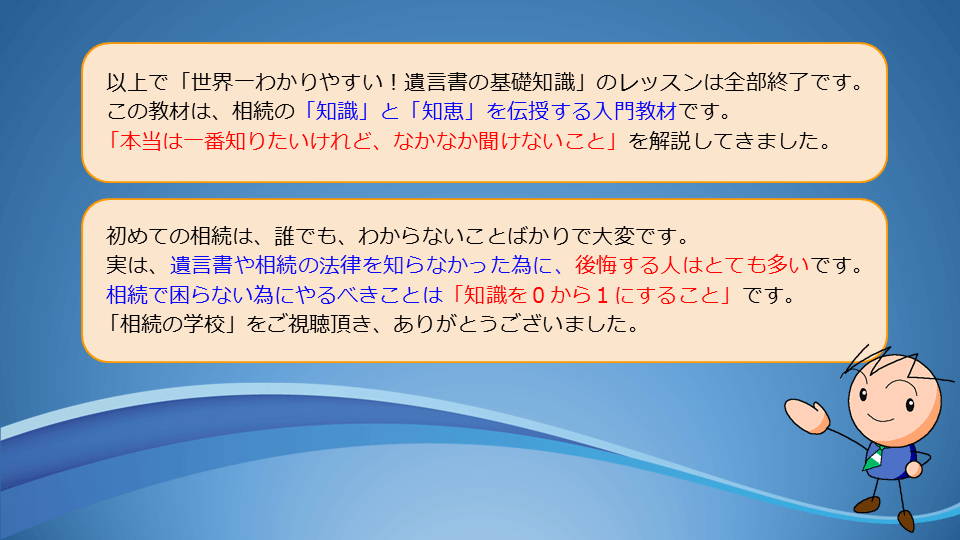 以上で「世界一わかりやすい！遺言書の基礎知識」のレッスンは全部終了です。
この教材は、相続の「知識」と「知恵」を伝授する入門教材です。
「本当は一番知りたいけれど、なかなか聞けないこと」を解説してきました。

初めての相続は、誰でも、わからないことばかりで大変です。
実は、遺言書や相続の法律を知らなかった為に、後悔する人はとても多いです。
相続で困らない為にやるべきことは「知識を０から１にすること」です。
「相続の学校」をご視聴頂き、ありがとうございました。